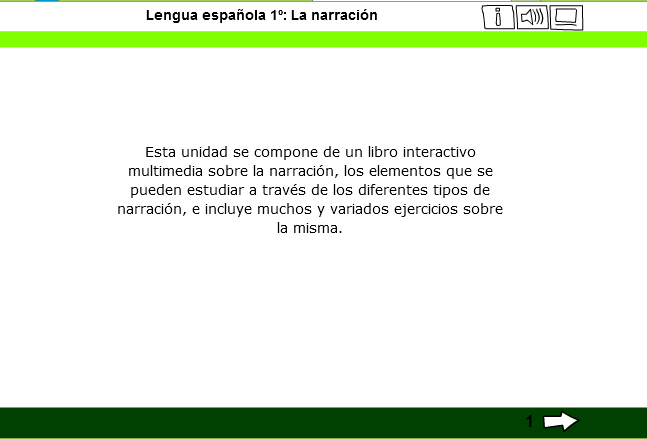 Lengua española 1º: La narración

i

Esta unidad se compone de un libro interactivo multimedia sobre la narración, los elementos que se pueden estudiar a través de los diferentes tipos de narración, e incluye muchos y variados ejercicios sobre la misma.

1